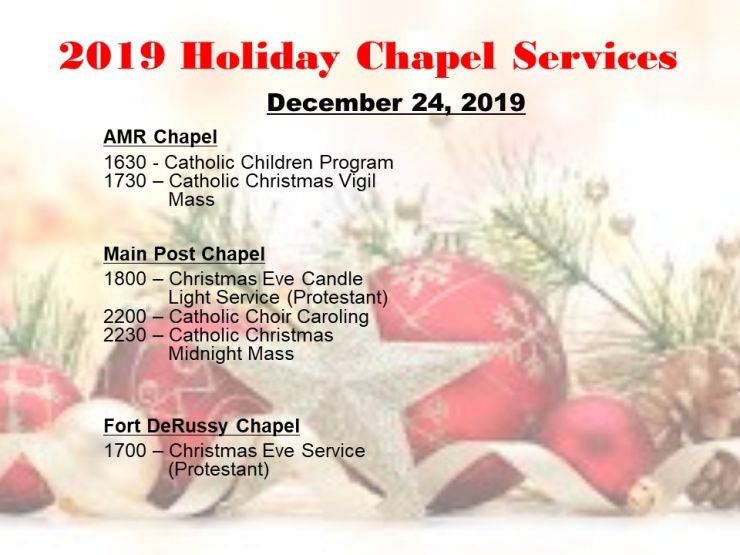 2019 Holiday Chapel Services

December 24, 2019

AMR Chapel

1630 - Catholic Children Program
1730 – Catholic Christmas Vigil Mass

Main Post Chapel

1800 – Christmas Eve Candle Light Service (Protestant)
2200 – Catholic Choir Caroling
2230 – Catholic Christmas Midnight Mass

Fort DeRussy Chapel

1700 – Christmas Eve Service (Protestant)